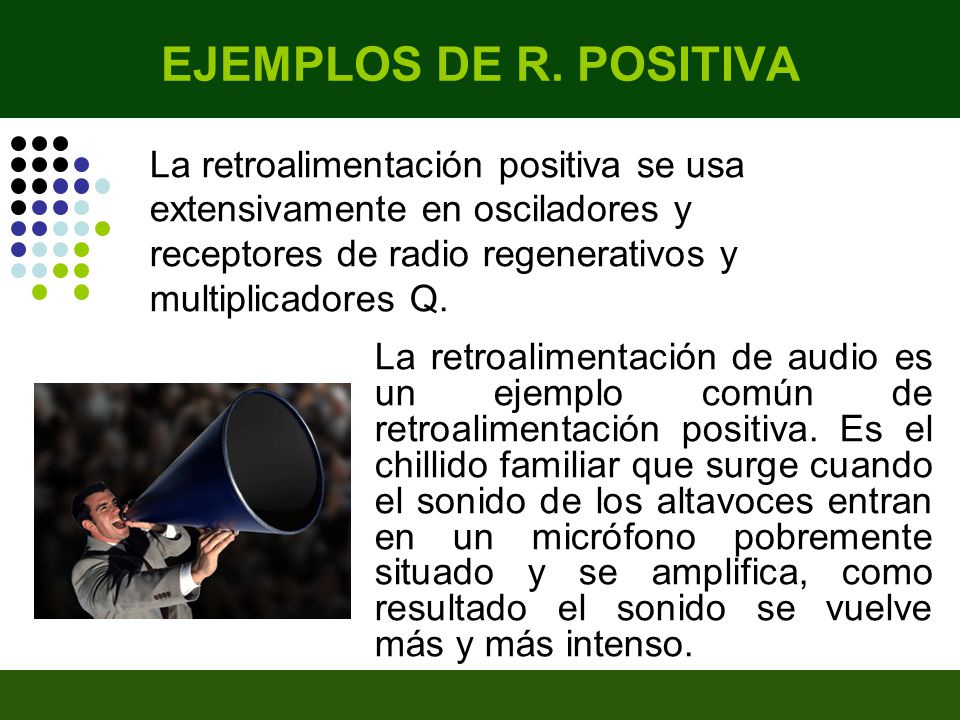 EJEMPLOS DE R. POSITIVA

La retroalimentación positiva se usa extensivamente en osciladores y receptores de radio regenerativos y multiplicadores Q.

La retroalimentación de audio es un ejemplo común de retroalimentación positiva. Es el chillido familiar que surge cuando el sonido de los altavoces entran en un micrófono pobremente situado y se amplifica, como resultado el sonido se vuelve más y más intenso.